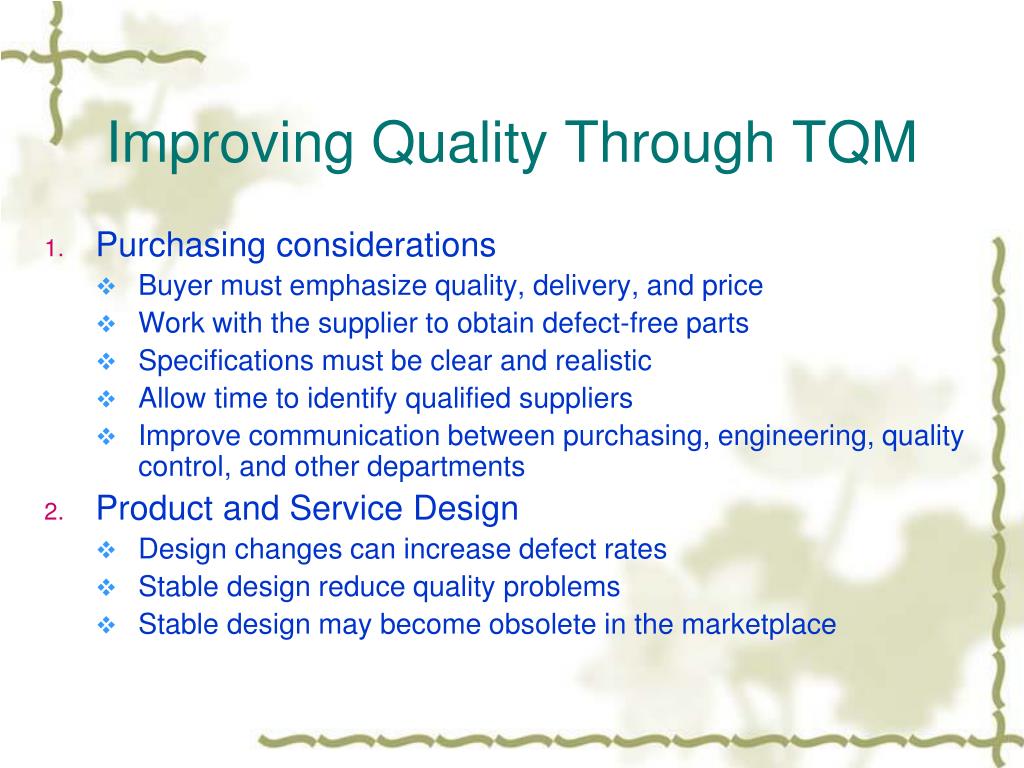 Improving Quality Through TQM

1. Purchasing considerations
❖ Buyer must emphasize quality, delivery, and price
❖ Work with the supplier to obtain defect-free parts
❖ Specifications must be clear and realistic
❖ Allow time to identify qualified suppliers
❖ Improve communication between purchasing, engineering, quality control, and other departments

2. Product and Service Design
❖ Design changes can increase defect rates
❖ Stable design reduce quality problems
❖ Stable design may become obsolete in the marketplace